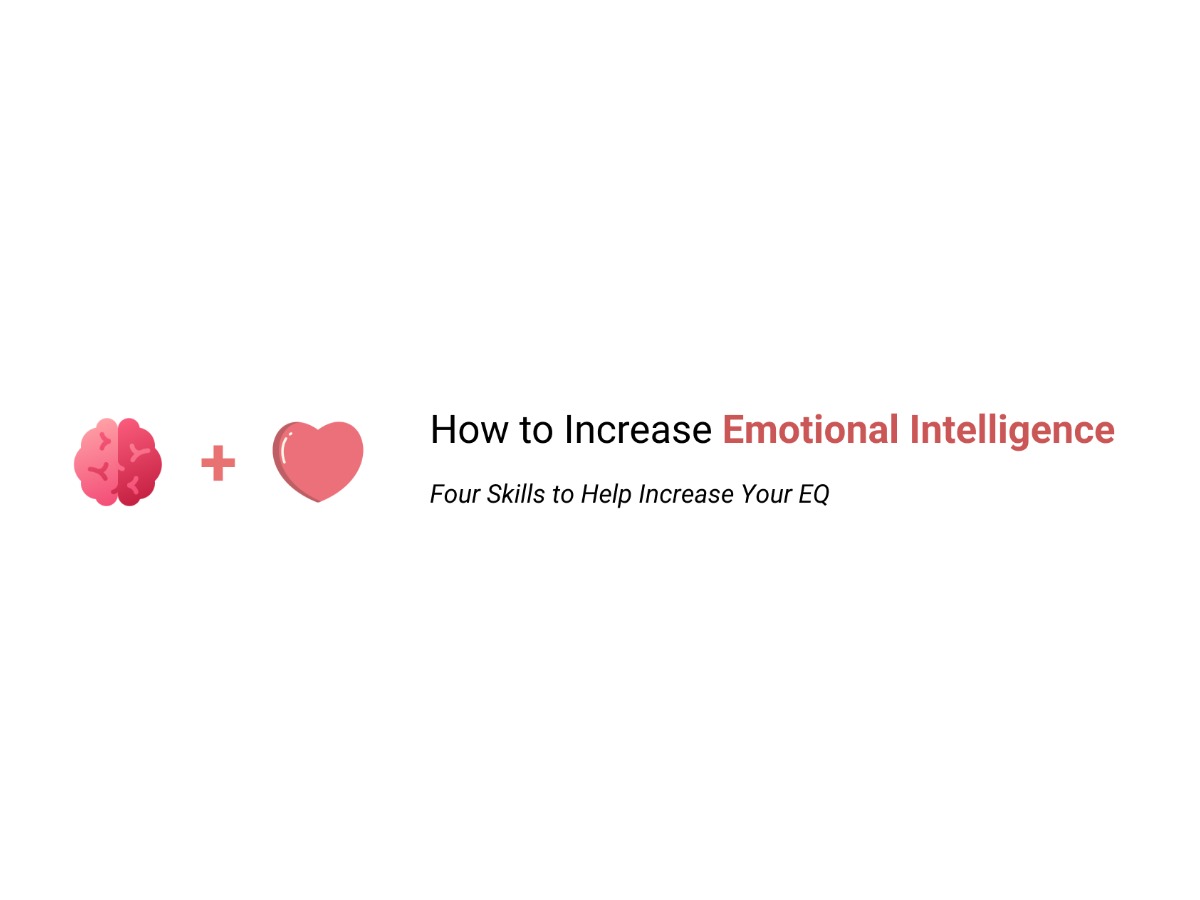 +

How to Increase Emotional Intelligence

Four Skills to Help Increase Your EQ